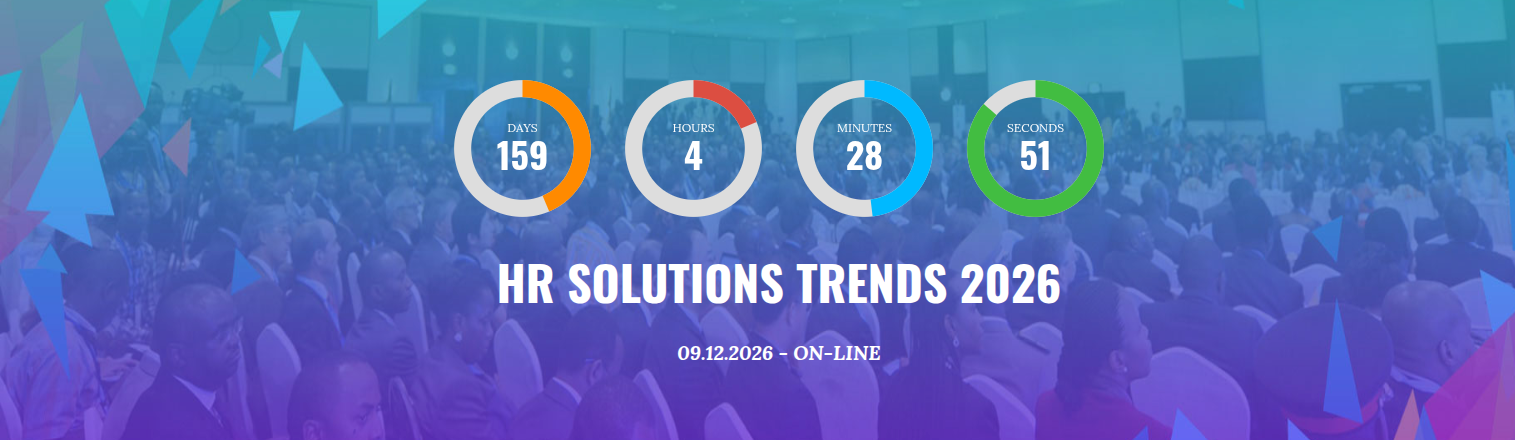 DAYS
159

HOURS
4

MINUTES
28

SECONDS
51

HR SOLUTIONS TRENDS 2026

09.12.2026 - ON-LINE